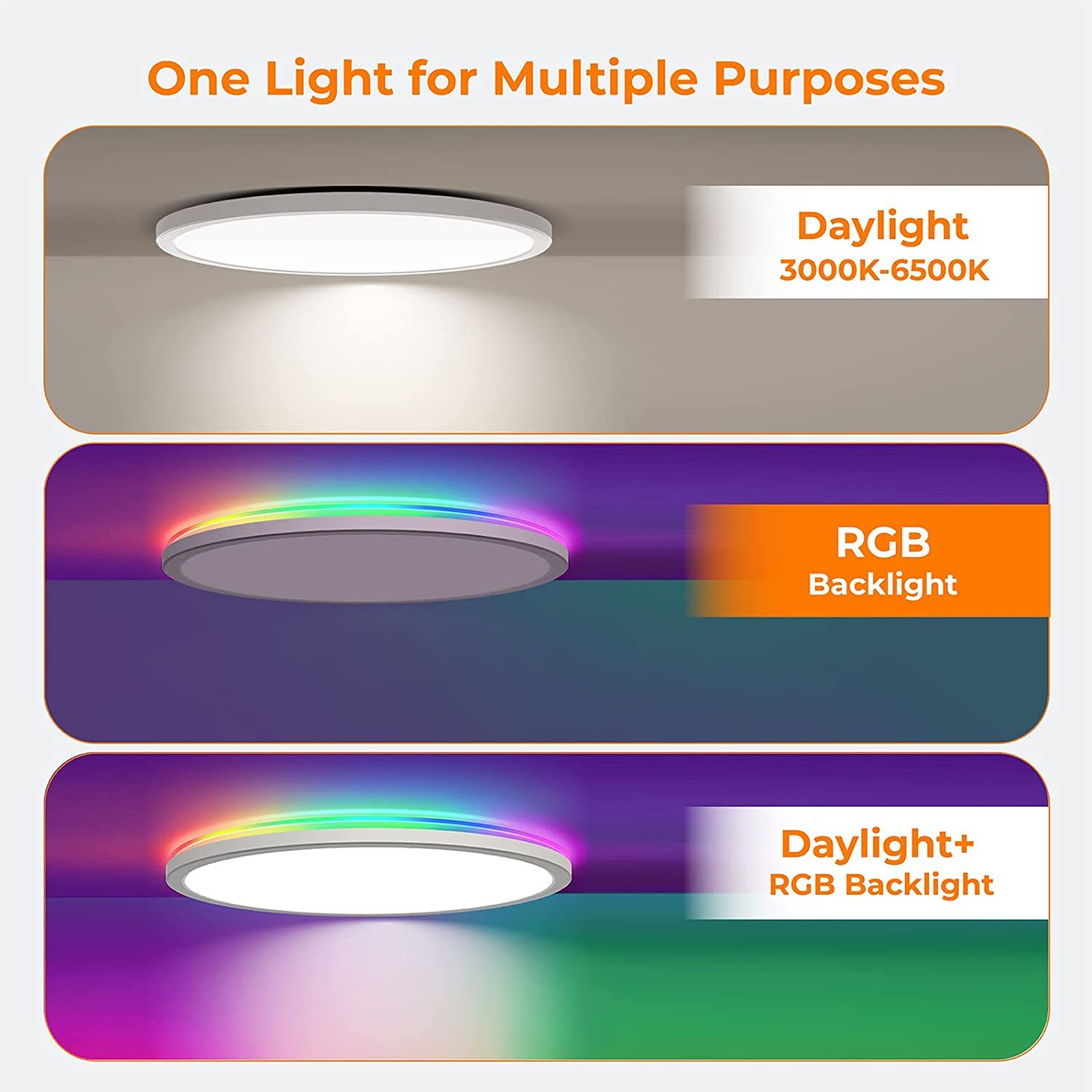 One Light for Multiple Purposes

Daylight
3000K-6500K

RGB
Backlight

Daylight+
RGB Backlight